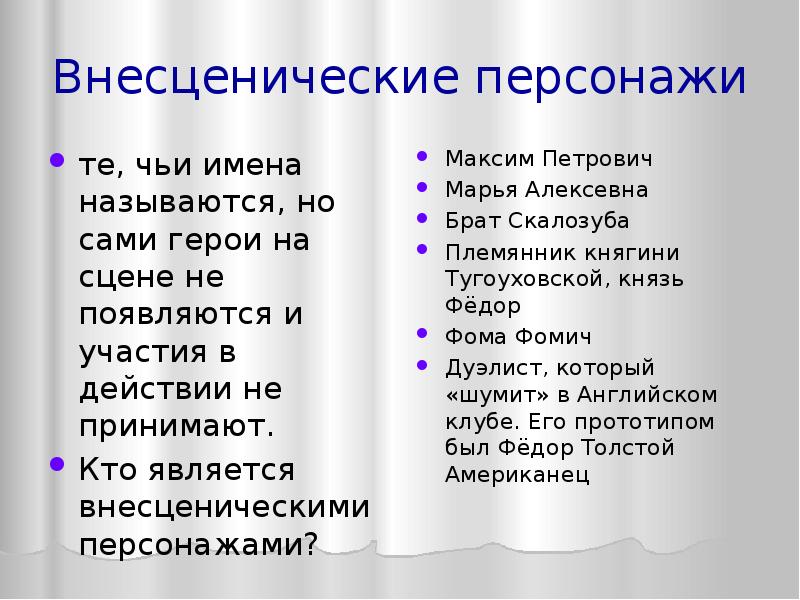 Внесценические персонажи

- те, чьи имена называются, но сами герои на сцене не появляются и участия в действии не принимают.
- Кто является внесценическими персонажами?

- Максим Петрович
- Марья Алексевна
- Брат Скалозуба
- Племянник княгини Тугоуховской, князь Фёдор
- Фома Фомич
- Дуэлист, который «шумит» в Английском клубе. Его прототипом был Фёдор Толстой Американец